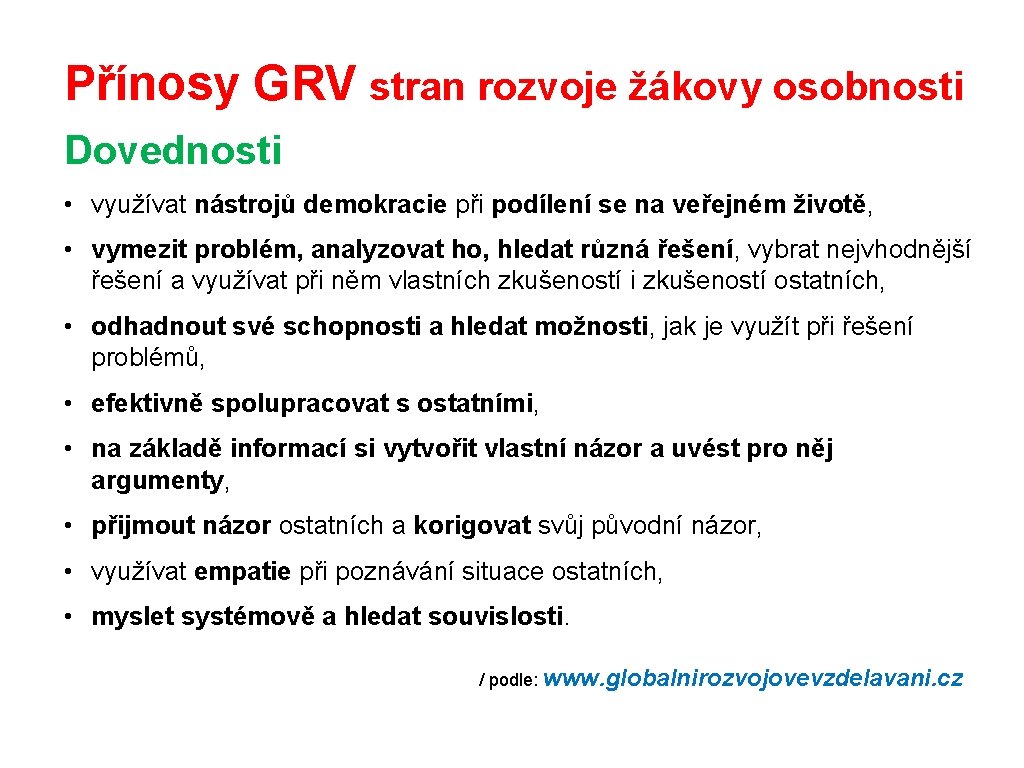 Přínosy GRV stran rozvoje žákovy osobnosti

Dovednosti

• využívat nástrojů demokracie při podílení se na veřejném životě,

• vymezit problém, analyzovat ho, hledat různá řešení, vybrat nejvhodnější řešení a využívat při něm vlastních zkušeností i zkušeností ostatních,

• odhadnout své schopnosti a hledat možnosti, jak je využít při řešení problémů,

• efektivně spolupracovat s ostatními,

• na základě informací si vytvořit vlastní názor a uvést pro něj argumenty,

• přijmout názor ostatních a korigovat svůj původní názor,

• využívat empatie při poznávání situace ostatních,

• myslet systémově a hledat souvislosti.

/ podle: www.globalnirozvojovevzdelavani.cz